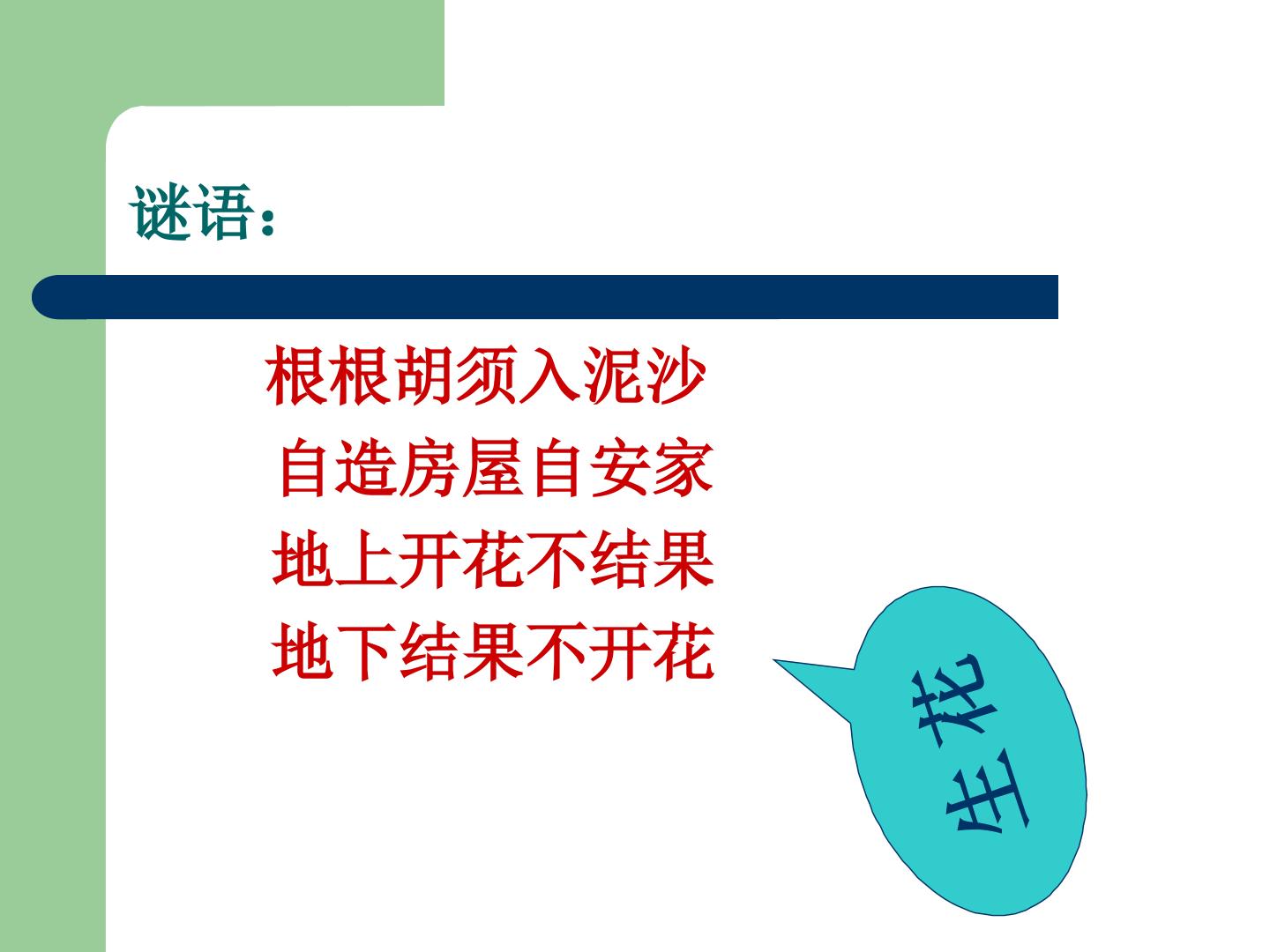 谜语：

根根胡须入泥沙
自造房屋自安家
地上开花不结果
地下结果不开花

花生